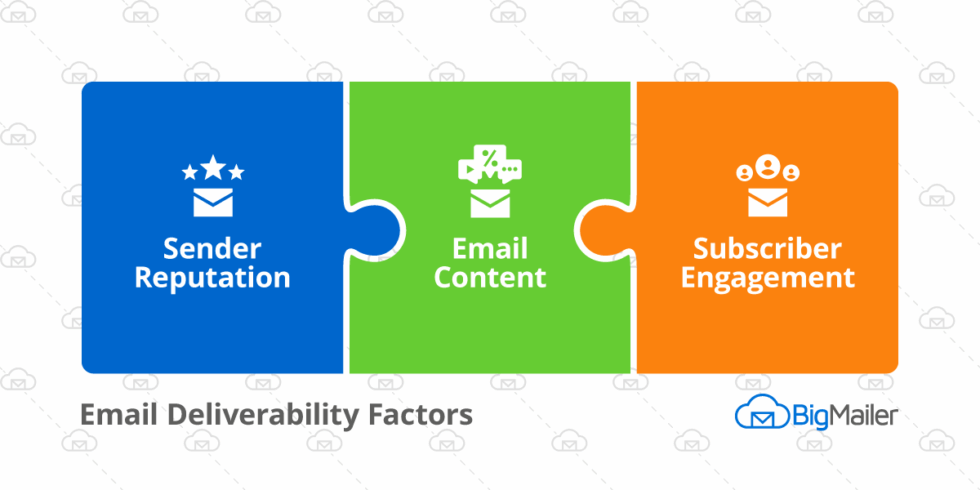 Sender Reputation

Email Content

Subscriber Engagement

Email Deliverability Factors

BigMailer